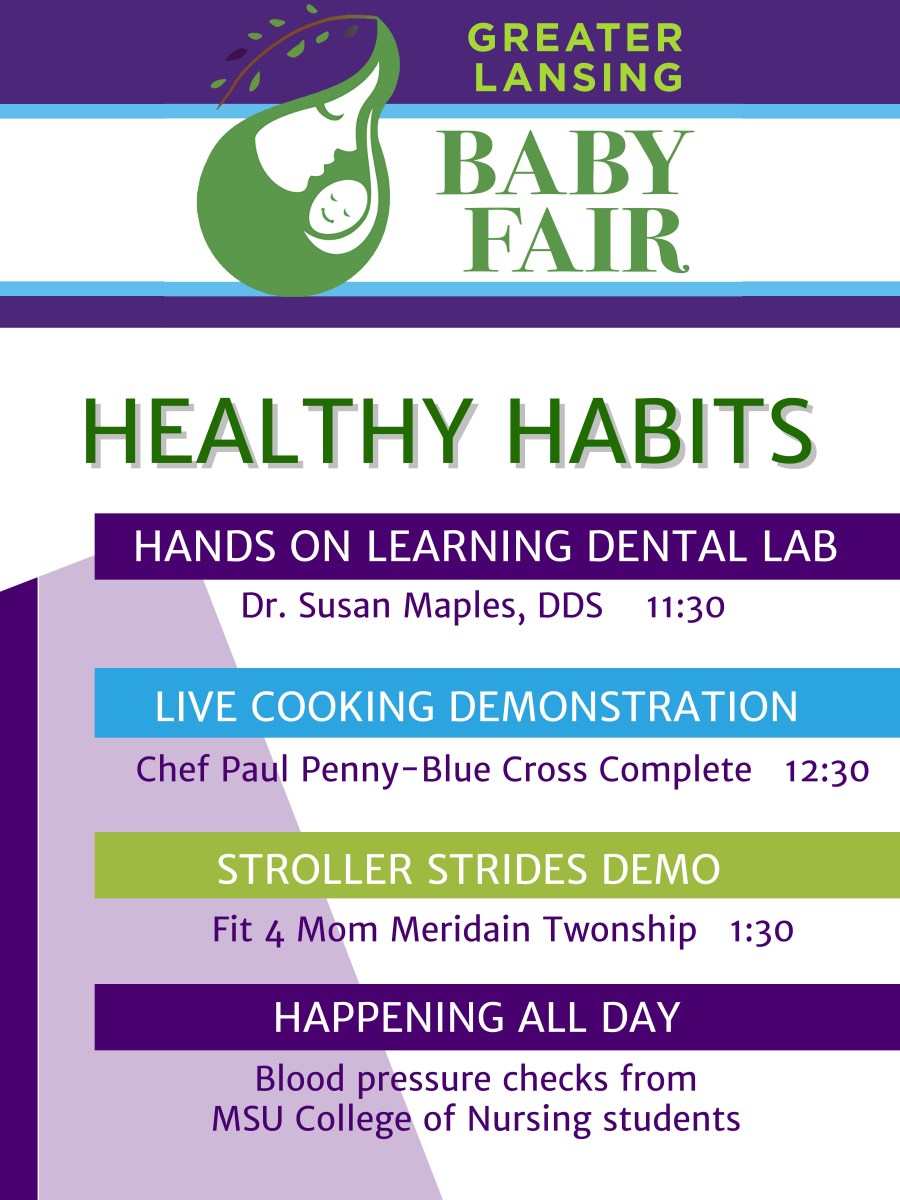 GREATER LANSING
BABY FAIR

HEALTHY HABITS

HANDS ON LEARNING DENTAL LAB

Dr. Susan Maples, DDS 11:30

LIVE COOKING DEMONSTRATION

Chef Paul Penny-Blue Cross Complete 12:30

STROLLER STRIDES DEMO

Fit 4 Mom Meridain Twonship 1:30

HAPPENING ALL DAY

Blood pressure checks from MSU College of Nursing students